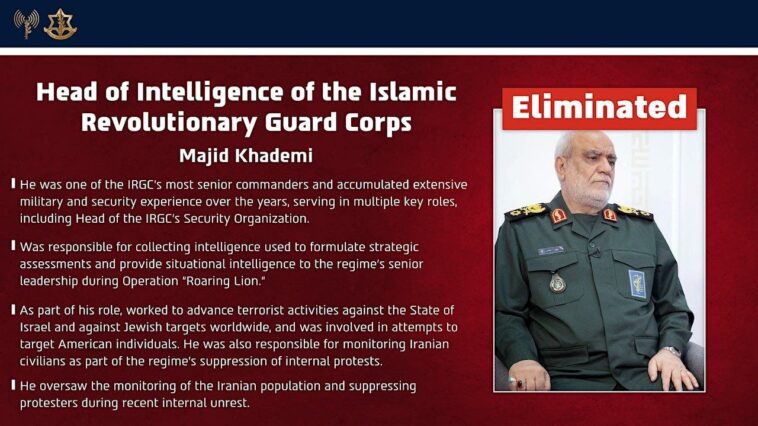 Head of Intelligence of the Islamic Revolutionary Guard Corps

Majid Khademi

He was one of the IRGC's most senior commanders and accumulated extensive military and security experience over the years, serving in multiple key roles, including Head of the IRGC's Security Organization.

Was responsible for collecting intelligence used to formulate strategic assessments and provide situational intelligence to the regime's senior leadership during Operation "Roaring Lion."

As part of his role, worked to advance terrorist activities against the State of Israel and against Jewish targets worldwide, and was involved in attempts to target American individuals. He was also responsible for monitoring Iranian civilians as part of the regime's suppression of internal protests.

He oversaw the monitoring of the Iranian population and suppressing protesters during recent internal unrest.

Eliminated